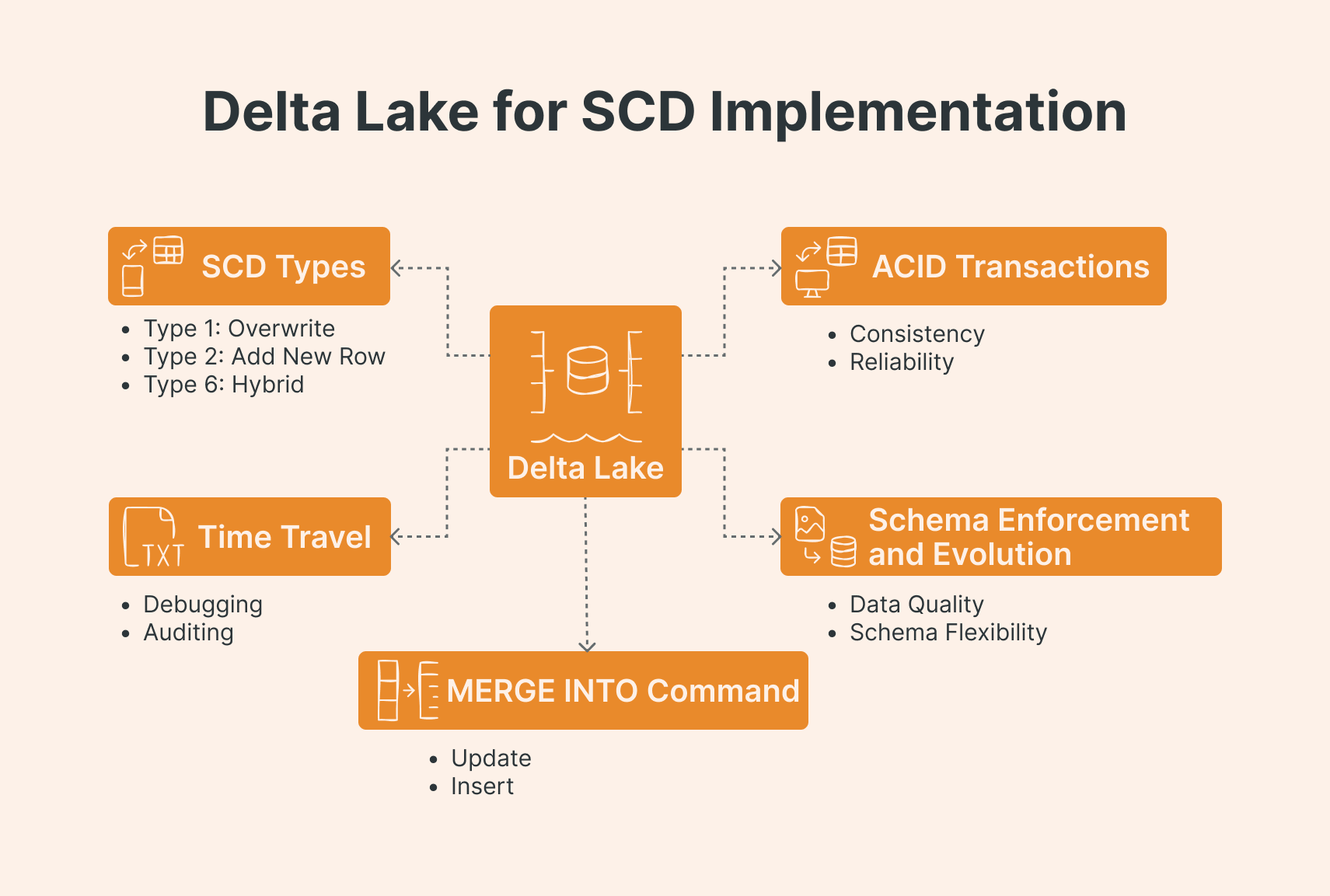 Delta Lake for SCD Implementation

SCD Types

• Type 1: Overwrite
• Type 2: Add New Row
• Type 6: Hybrid

ACID Transactions

• Consistency
• Reliability

Delta Lake

TXT Time Travel

• Debugging
• Auditing

Schema Enforcement and Evolution

• Data Quality
• Schema Flexibility

MERGE INTO Command

• Update
• Insert